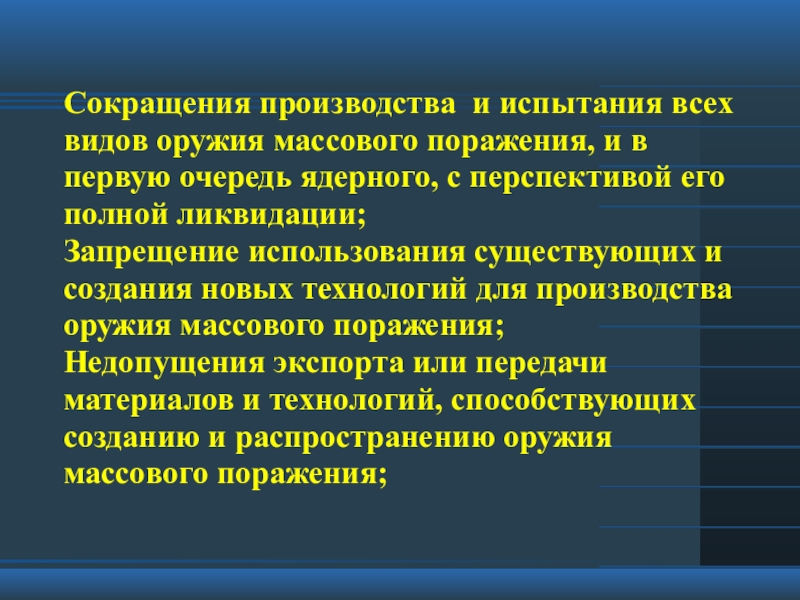 Сокращения производства  и испытания всех видов оружия массового поражения, и в первую очередь ядерного, с перспективой его полной ликвидации;
Запрещение использования существующих и создания новых технологий для производства оружия массового поражения;
Недопущения экспорта или передачи материалов и технологий, способствующих созданию и распространению оружия массового поражения;